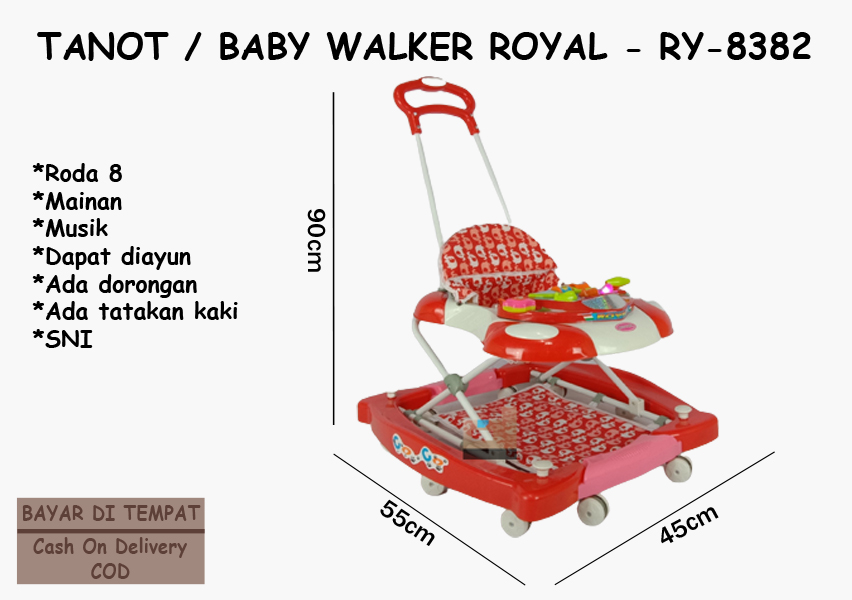 TANOT / BABY WALKER ROYAL - RY-8382

*Roda 8
*Mainan
*Musik
*Dapat diayun
*Ada dorongan
*Ada tatakan kaki
*SNI

90cm

55cm

45cm

BAYAR DI TEMPAT

Cash On Delivery
COD